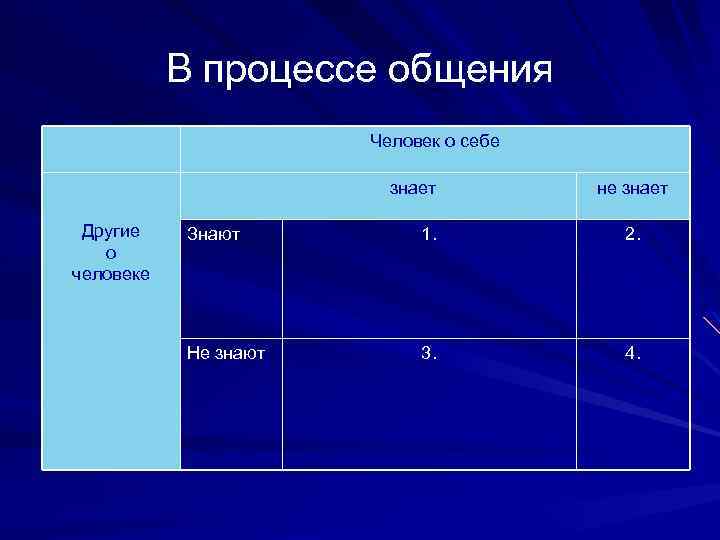 В процессе общения

| | | Человек о себе | |
|---|---|---|---|
| | | знает | не знает |
| Другие о человеке | Знают | 1. | 2. |
| | Не знают | 3. | 4. |